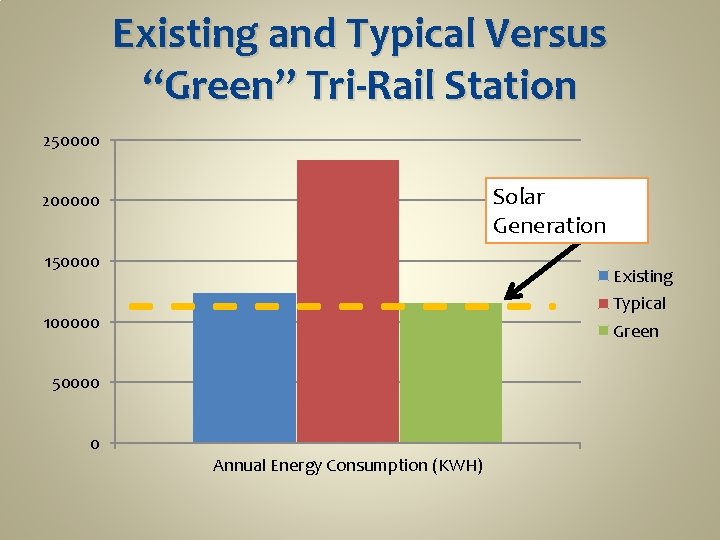 Existing and Typical Versus "Green" Tri-Rail Station

250000
200000
150000
100000
50000
0

Solar Generation

Existing
Typical
Green

Annual Energy Consumption (KWH)